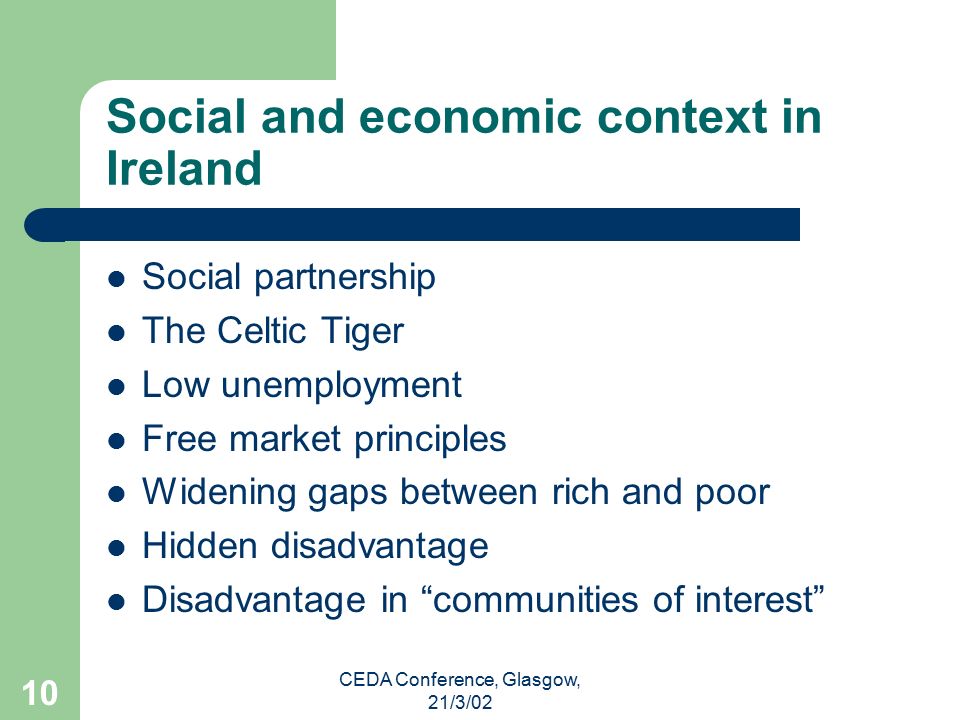 Social and economic context in Ireland

- Social partnership
- The Celtic Tiger
- Low unemployment
- Free market principles
- Widening gaps between rich and poor
- Hidden disadvantage
- Disadvantage in “communities of interest”

10

CEDA Conference, Glasgow, 21/3/02